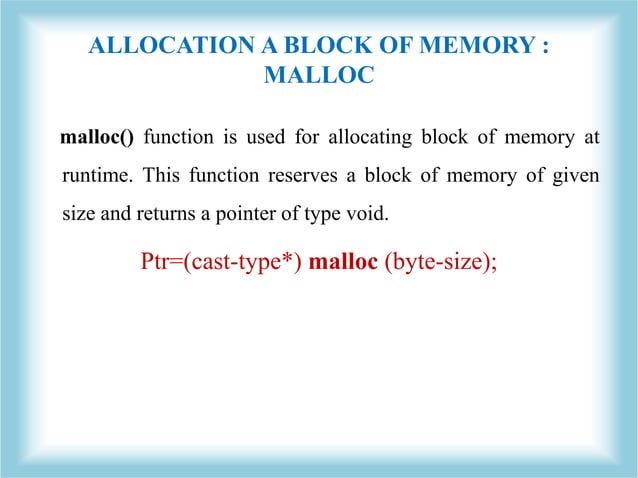 ALLOCATION A BLOCK OF MEMORY : MALLOC

malloc() function is used for allocating block of memory at runtime. This function reserves a block of memory of given size and returns a pointer of type void.

Ptr=(cast-type*) malloc (byte-size);